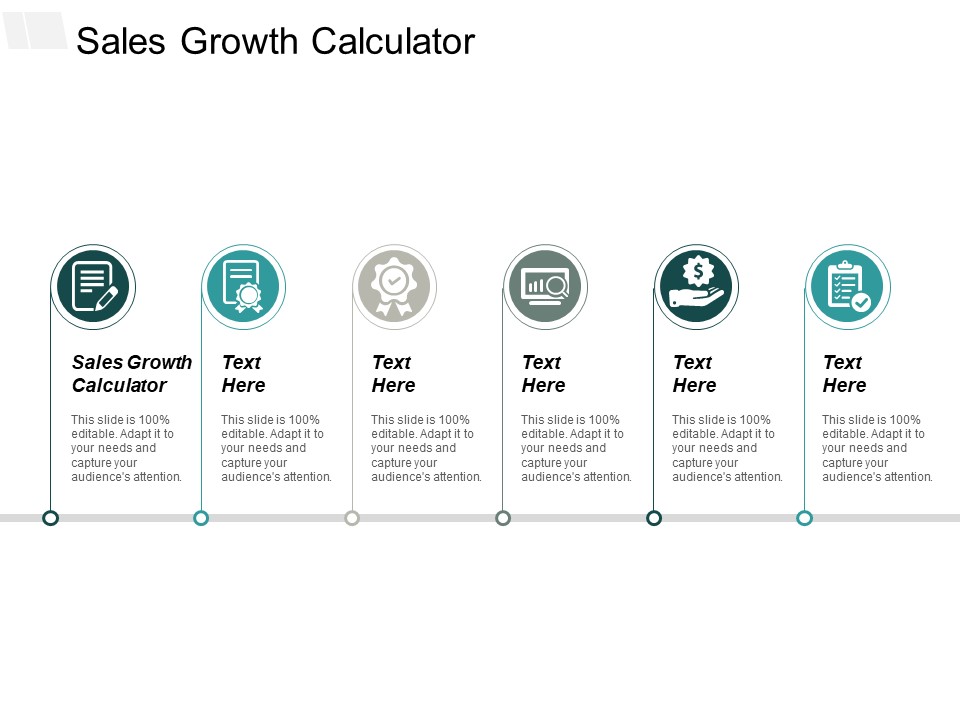 Sales Growth Calculator

Sales Growth Calculator

This slide is 100% editable. Adapt it to your needs and capture your audience's attention.

Text Here

This slide is 100% editable. Adapt it to your needs and capture your audience's attention.

Text Here

This slide is 100% editable. Adapt it to your needs and capture your audience's attention.

Text Here

This slide is 100% editable. Adapt it to your needs and capture your audience's attention.

Text Here

This slide is 100% editable. Adapt it to your needs and capture your audience's attention.

Text Here

This slide is 100% editable. Adapt it to your needs and capture your audience's attention.